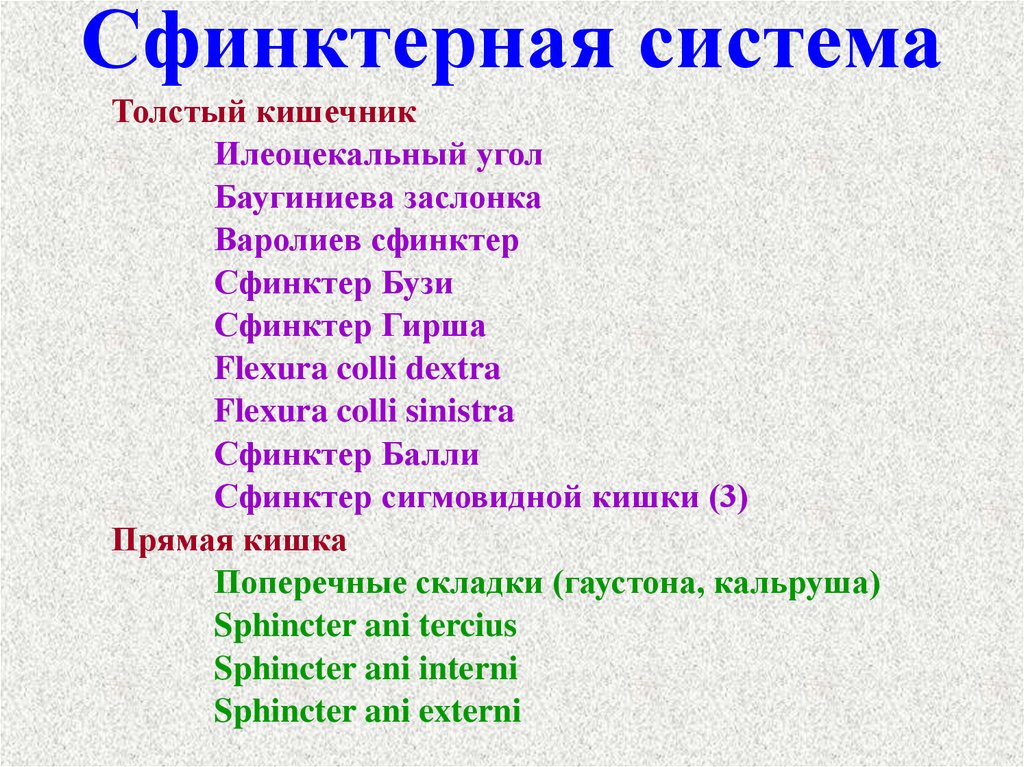 Сфинктерная система

Толстый кишечник

Илеоцекальный угол

Баугиниева заслонка

Варолиев сфинктер

Сфинктер Бузи

Сфинктер Гирша

Flexura colli dextra

Flexura colli sinistra

Сфинктер Балли

Сфинктер сигмовидной кишки (3)

Прямая кишка

Поперечные складки (гаустона, кальруша)

Sphincter ani tercius

Sphincter ani interni

Sphincter ani externi